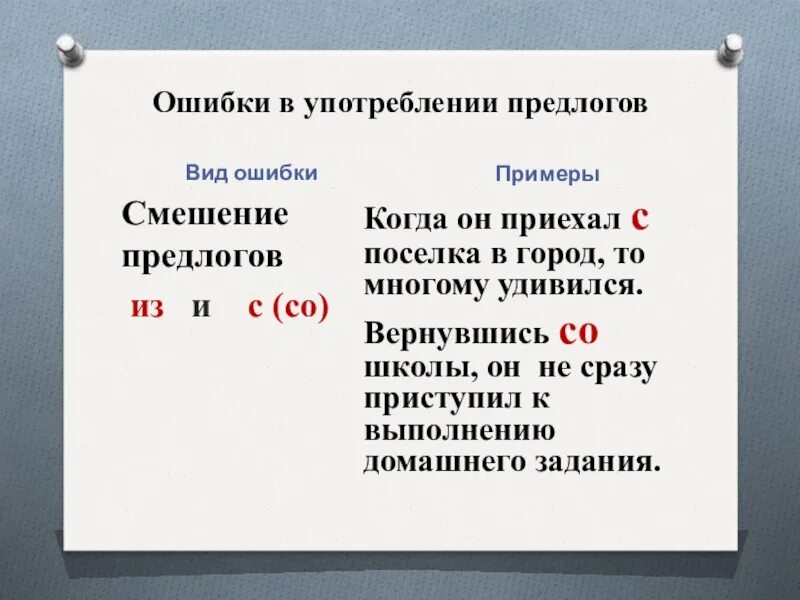 Ошибки в употреблении предлогов

Вид ошибки

Смешение предлогов

из и с (со)

Примеры

Когда он приехал с поселка в город, то многому удивился.

Вернувшись со школы, он не сразу приступил к выполнению домашнего задания.